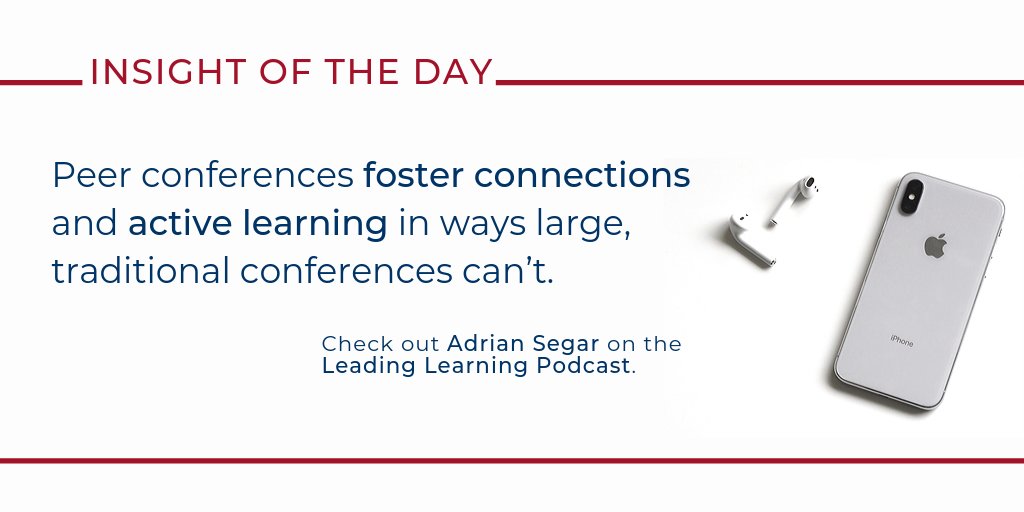 INSIGHT OF THE DAY

Peer conferences foster connections and active learning in ways large, traditional conferences can't.

Check out Adrian Segar on the Leading Learning Podcast.